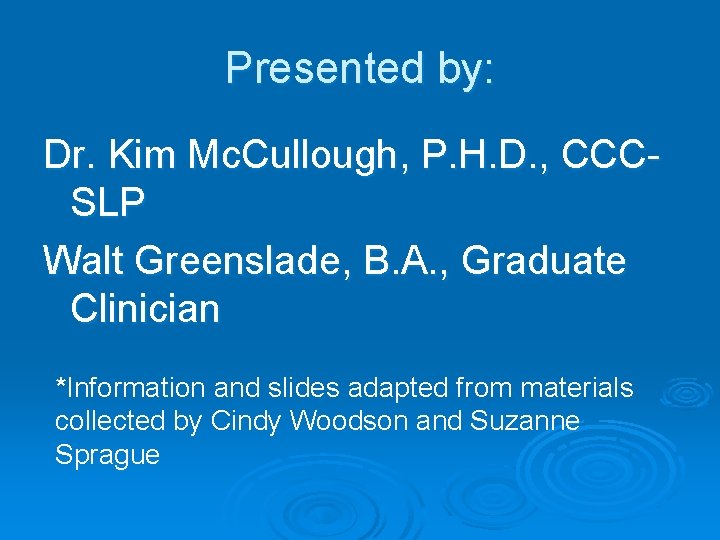 Presented by:

Dr. Kim McCullough, P.H.D., CCC-SLP

Walt Greenslade, B.A., Graduate Clinician

*Information and slides adapted from materials collected by Cindy Woodson and Suzanne Sprague